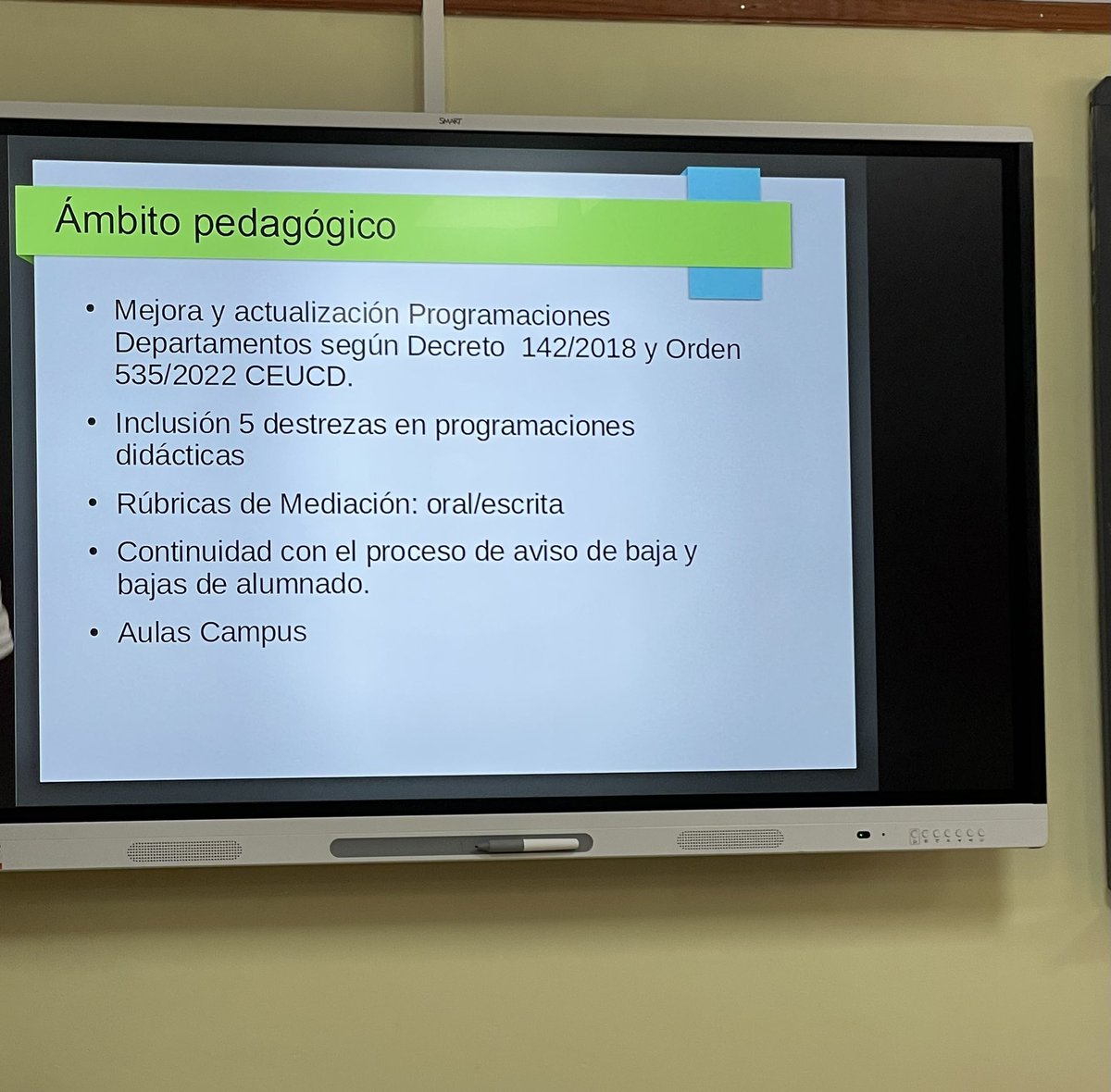 SMART

Ámbito pedagógico

• Mejora y actualización Programaciones Departamentos según Decreto 142/2018 y Orden 535/2022 CEUCD.

• Inclusión 5 destrezas en programaciones didácticas

• Rúbricas de Mediación: oral/escrita

• Continuidad con el proceso de aviso de baja y bajas de alumnado.

• Aulas Campus